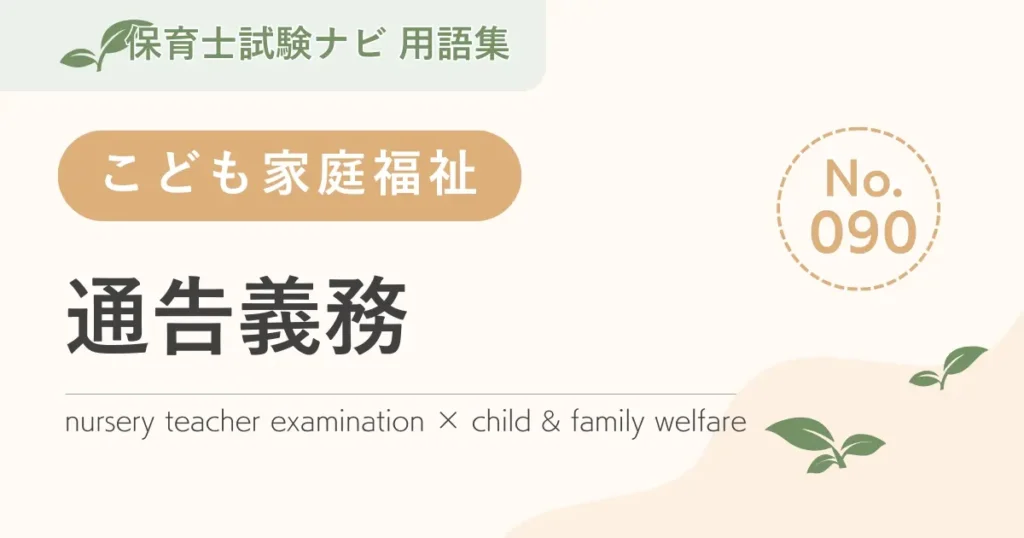 保育士試験ナビ 用語集

こども家庭福祉

No. 090

通告義務

nursery teacher examination × child & family welfare